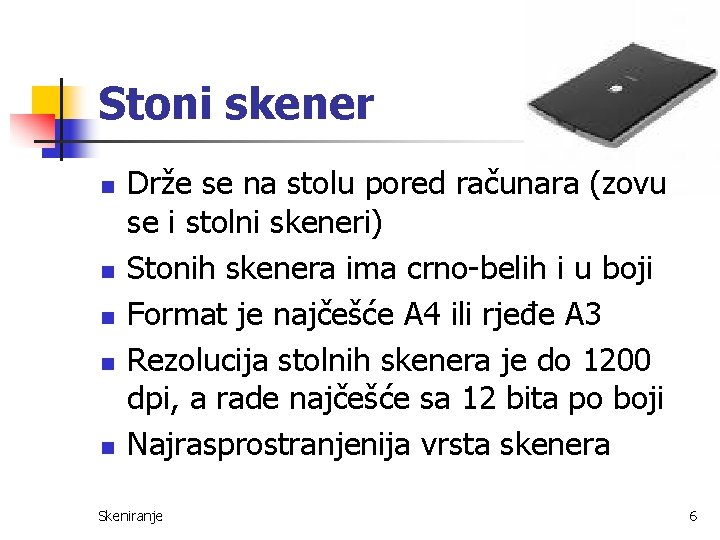 Stoni skener

- Drže se na stolu pored računara (zovu se i stolni skeneri)
- Stonih skenera ima crno-belih i u boji
- Format je najčešće A4 ili rjeđe A3
- Rezolucija stolnih skenera je do 1200 dpi, a rade najčešće sa 12 bita po boji
- Najrasprostranjenija vrsta skenera

Skeniranje

6